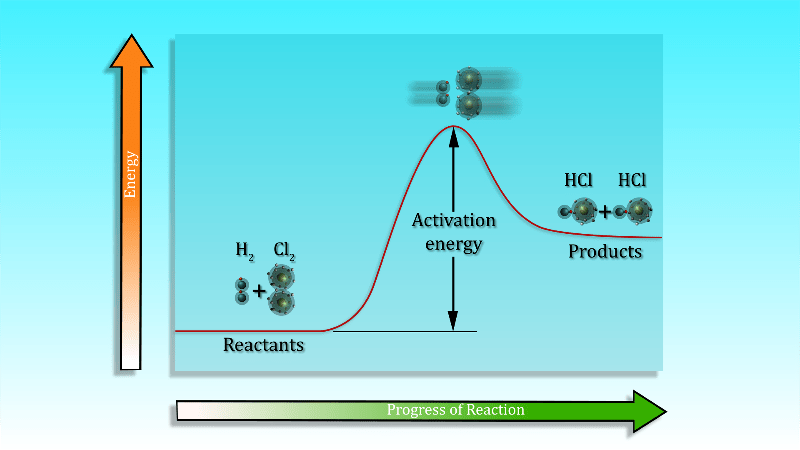 Energy

$H_2$ $Cl_2$

+

Reactants

Activation energy

HCl HCl

+

Products

Progress of Reaction